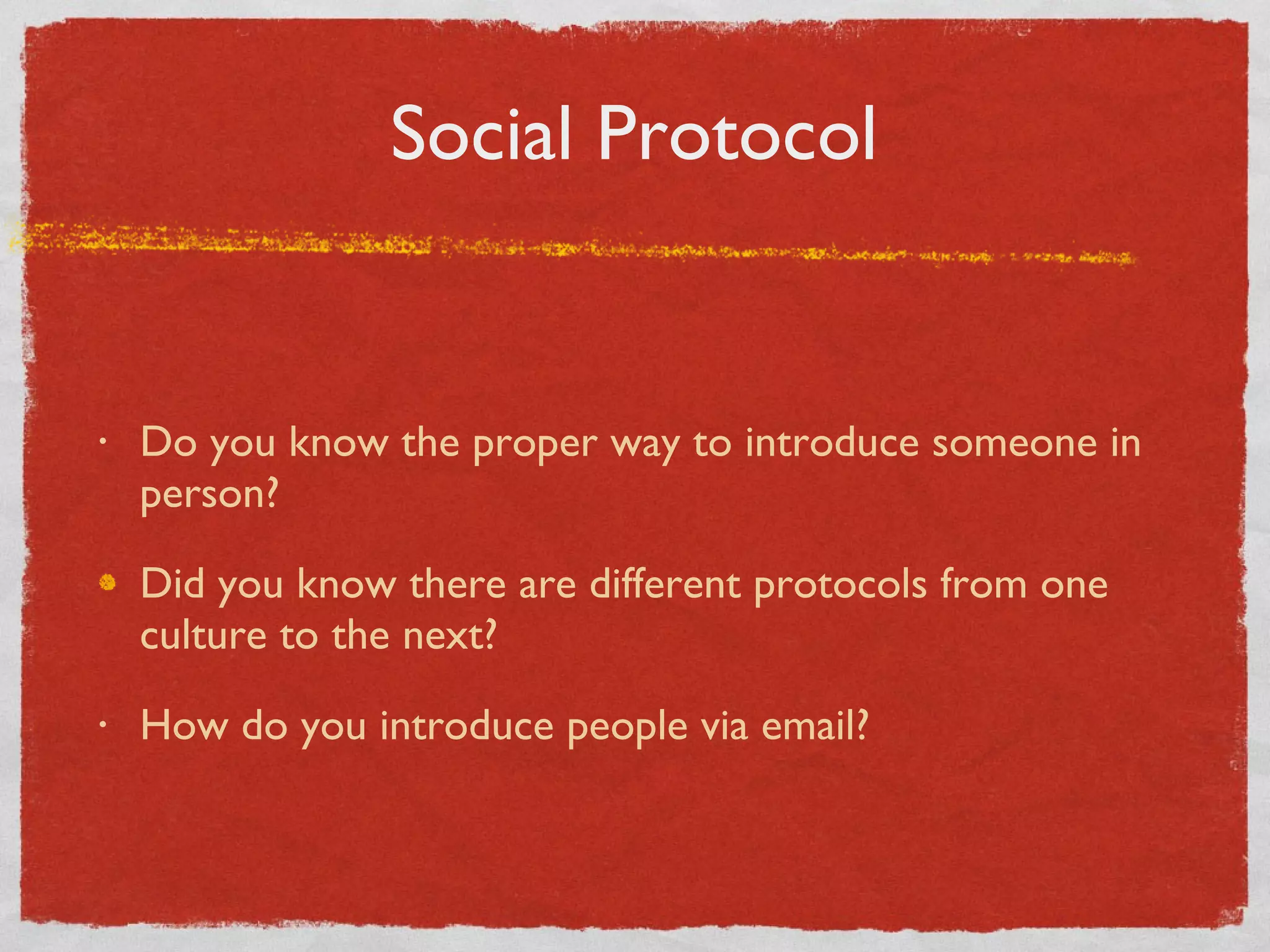 Social Protocol

• Do you know the proper way to introduce someone in person?

• Did you know there are different protocols from one culture to the next?

• How do you introduce people via email?